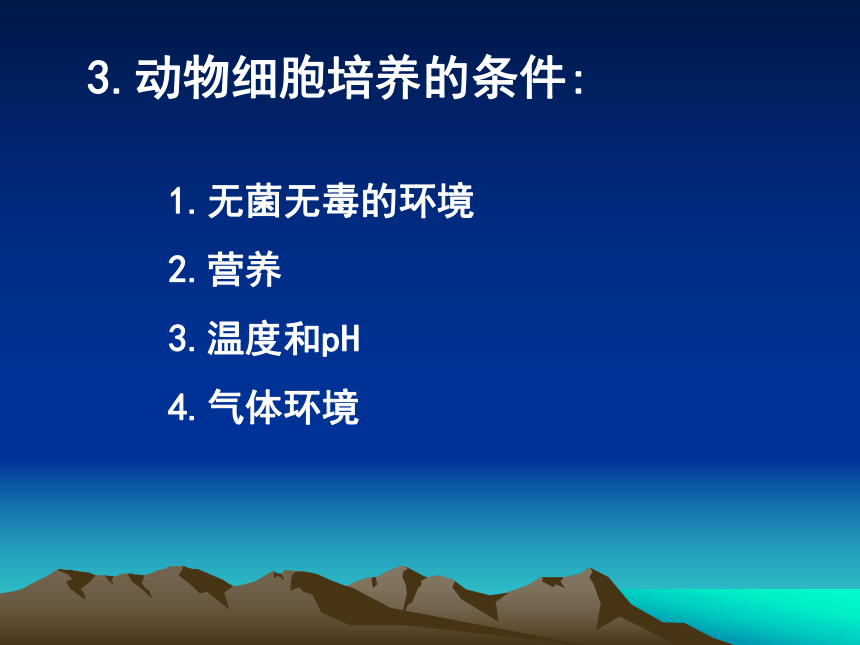 3. 动物细胞培养的条件:

1. 无菌无毒的环境

2. 营养

3. 温度和pH

4. 气体环境